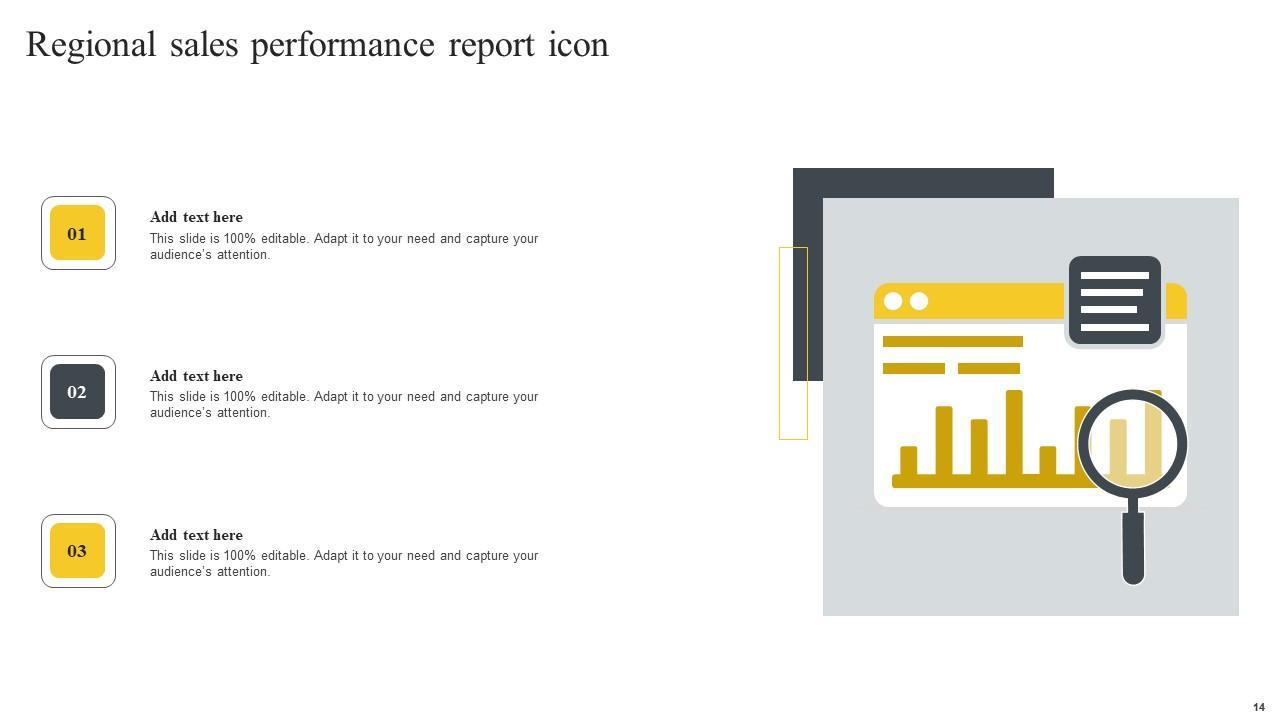 Regional sales performance report icon

01

Add text here

This slide is 100% editable. Adapt it to your need and capture your audience's attention.

02

Add text here

This slide is 100% editable. Adapt it to your need and capture your audience's attention.

03

Add text here

This slide is 100% editable. Adapt it to your need and capture your audience's attention.

14